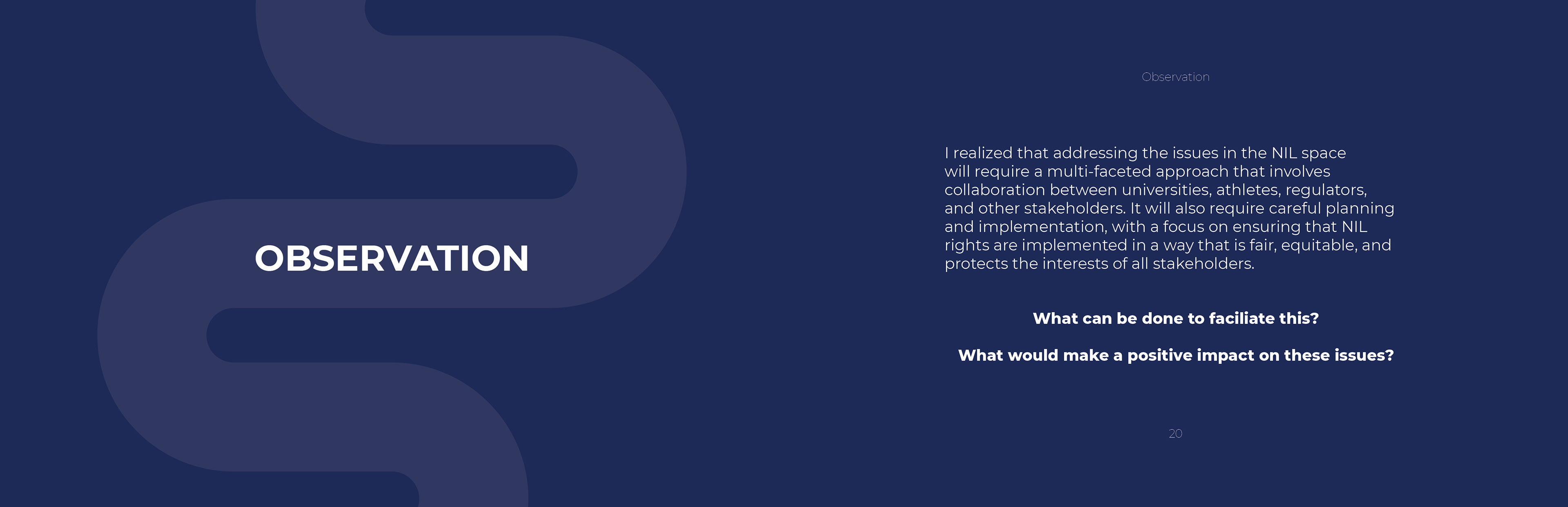 OBSERVATION

Observation

I realized that addressing the issues in the NIL space will require a multi-faceted approach that involves collaboration between universities, athletes, regulators, and other stakeholders. It will also require careful planning and implementation, with a focus on ensuring that NIL rights are implemented in a way that is fair, equitable, and protects the interests of all stakeholders.

What can be done to faciliate this?

What would make a positive impact on these issues?

20